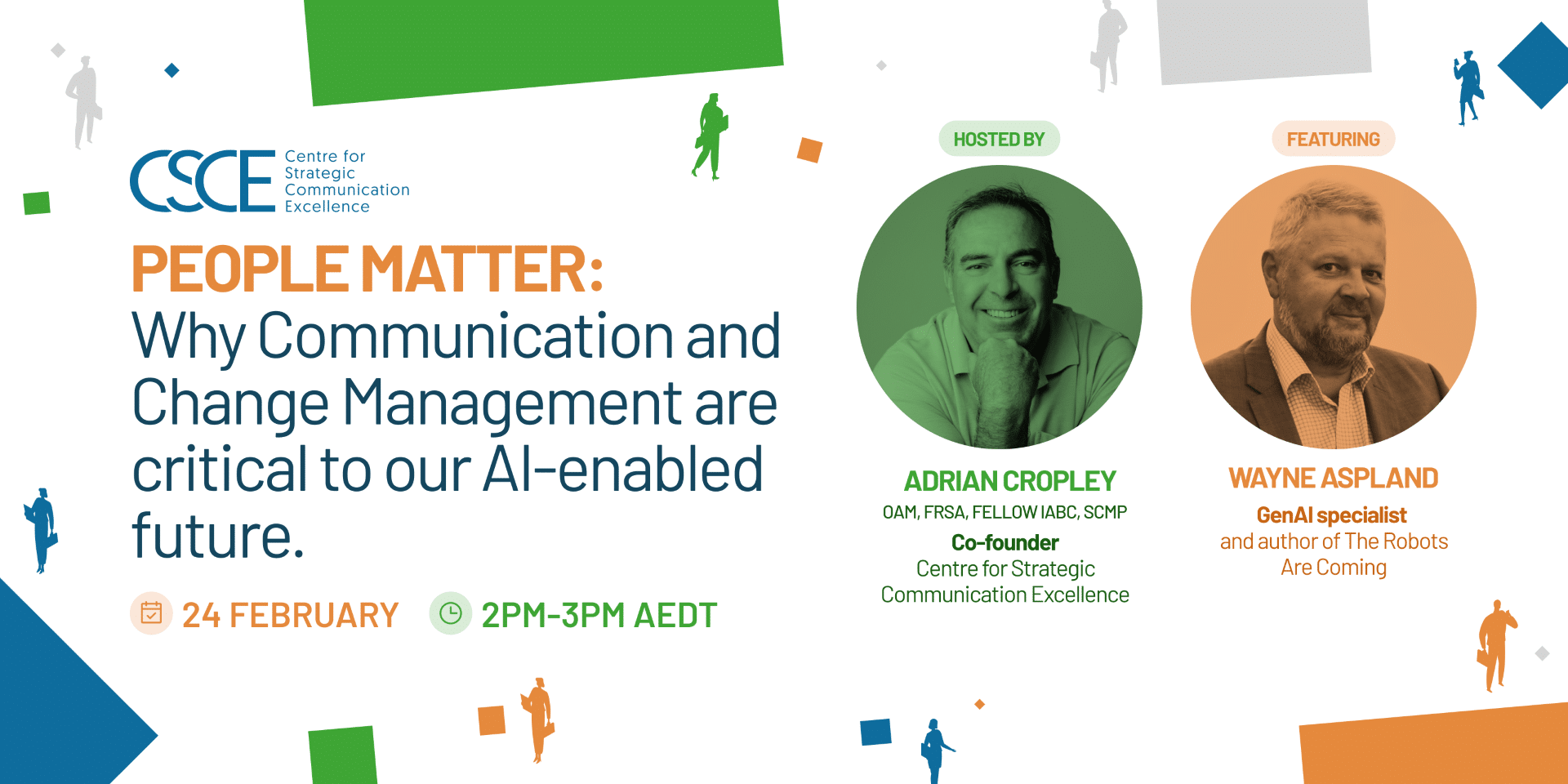 CSCE Centre for Strategic Communication Excellence

PEOPLE MATTER:
Why Communication and Change Management are critical to our AI-enabled future.

24 FEBRUARY
2PM-3PM AEDT

HOSTED BY

ADRIAN CROPLEY
OAM, FRSA, FELLOW IABC, SCMP
Co-founder
Centre for Strategic Communication Excellence

FEATURING

WAYNE ASPLAND
GenAI specialist
and author of The Robots Are Coming